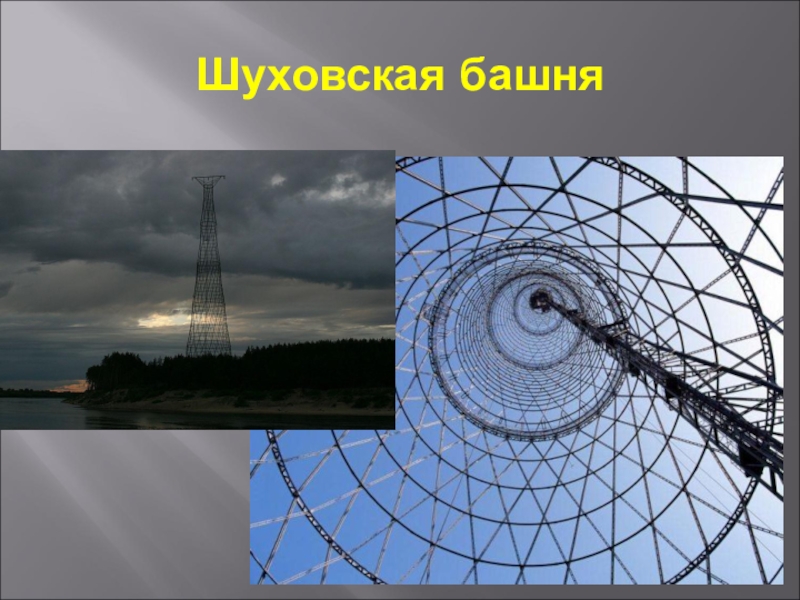 Шуховская башня